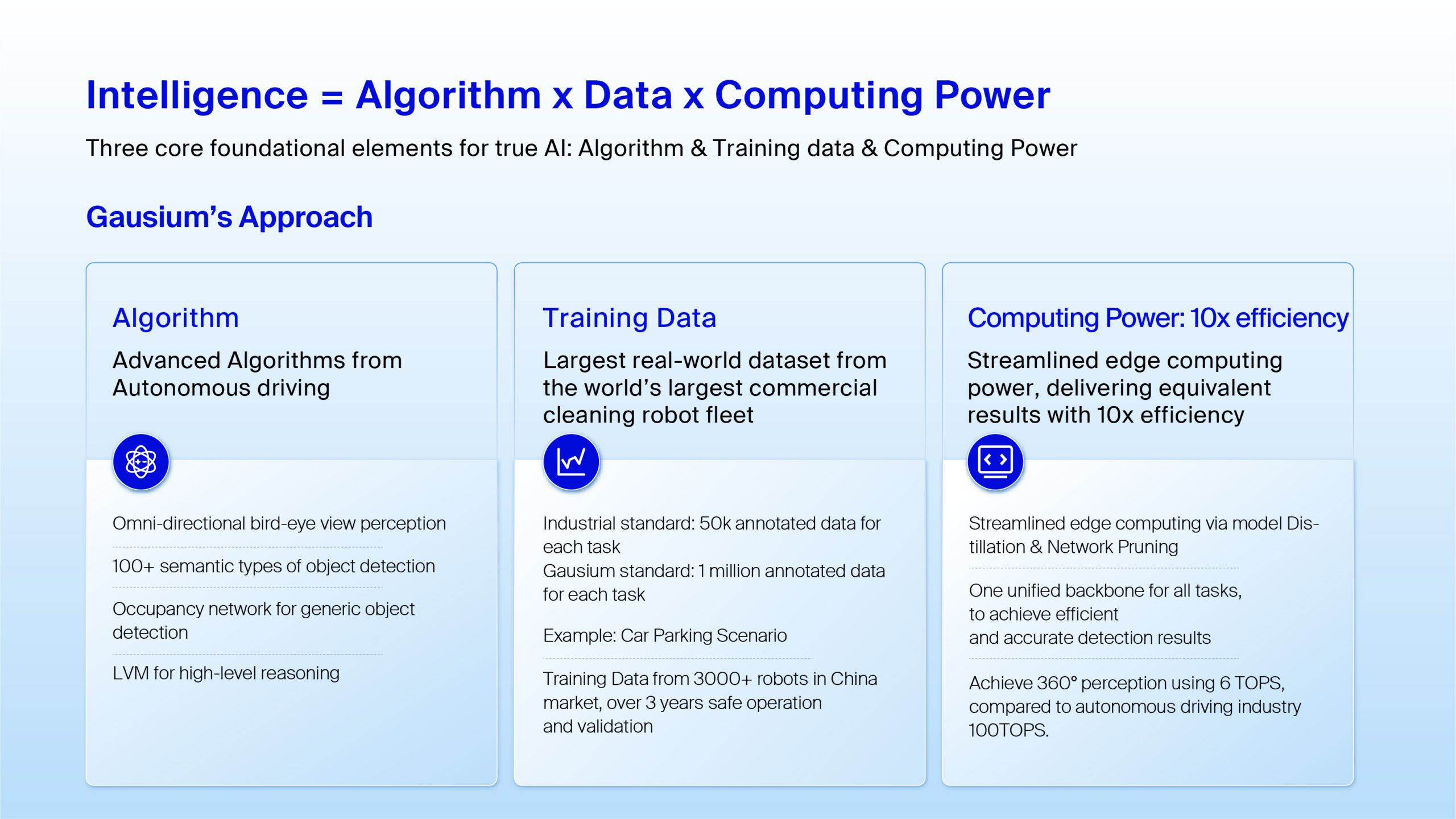 Intelligence = Algorithm x Data x Computing Power

Three core foundational elements for true AI: Algorithm & Training data & Computing Power

Gausium's Approach

Algorithm

Advanced Algorithms from Autonomous driving

Omni-directional bird-eye view perception

100+ semantic types of object detection

Occupancy network for generic object detection

LVM for high-level reasoning

Training Data

Largest real-world dataset from the world's largest commercial cleaning robot fleet

Industrial standard: 50k annotated data for each task
Gausium standard: 1 million annotated data for each task

Example: Car Parking Scenario

Training Data from 3000+ robots in China market, over 3 years safe operation and validation

Computing Power: 10x efficiency

Streamlined edge computing power, delivering equivalent results with 10x efficiency

Streamlined edge computing via model Distillation & Network Pruning

One unified backbone for all tasks, to achieve efficient and accurate detection results

Achieve 360° perception using 6 TOPS, compared to autonomous driving industry 100TOPS.